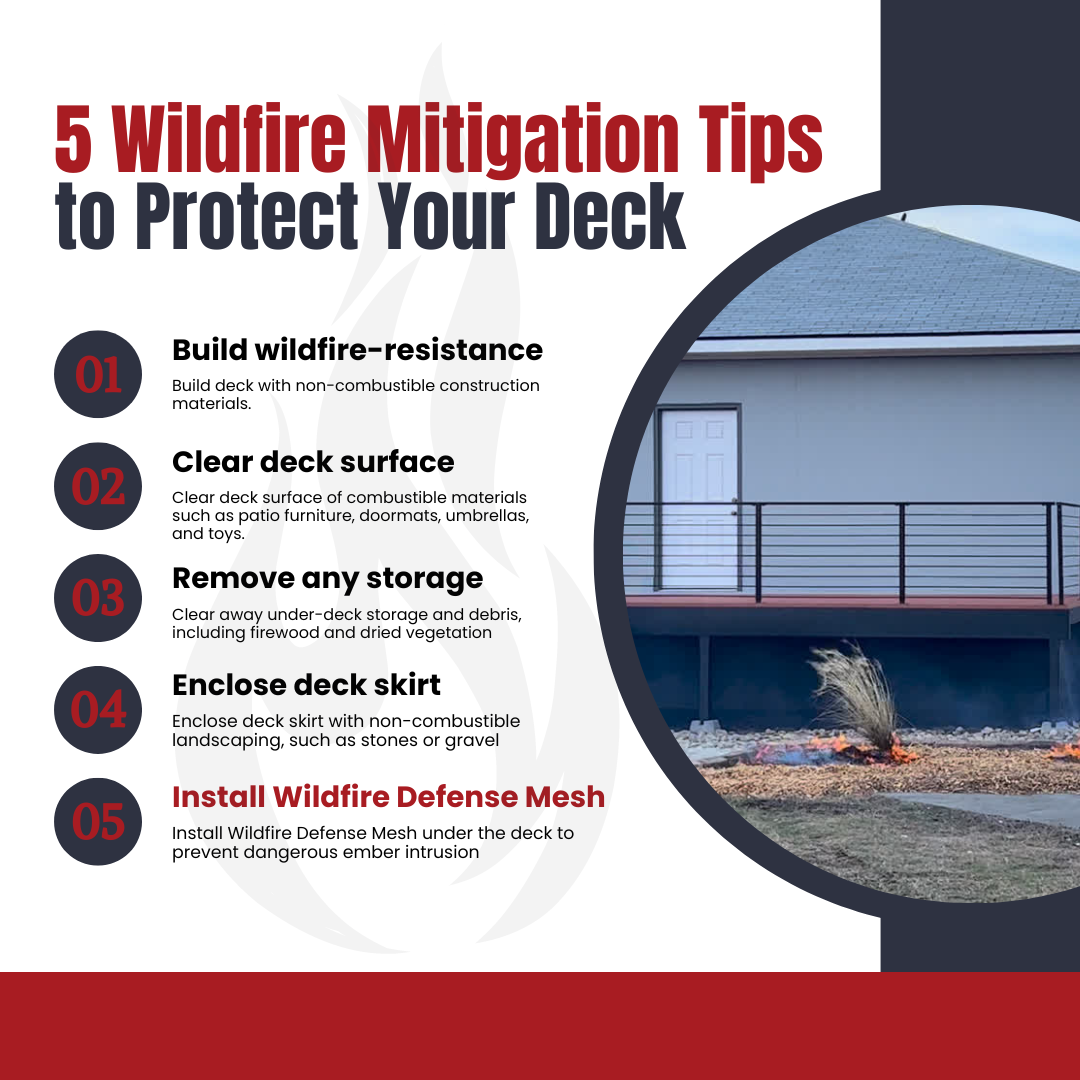 5 Wildfire Mitigation Tips to Protect Your Deck

01
Build wildfire-resistance
Build deck with non-combustible construction materials.

02
Clear deck surface
Clear deck surface of combustible materials such as patio furniture, doormats, umbrellas, and toys.

03
Remove any storage
Clear away under-deck storage and debris, including firewood and dried vegetation

04
Enclose deck skirt
Enclose deck skirt with non-combustible landscaping, such as stones or gravel

05
Install Wildfire Defense Mesh
Install Wildfire Defense Mesh under the deck to prevent dangerous ember intrusion